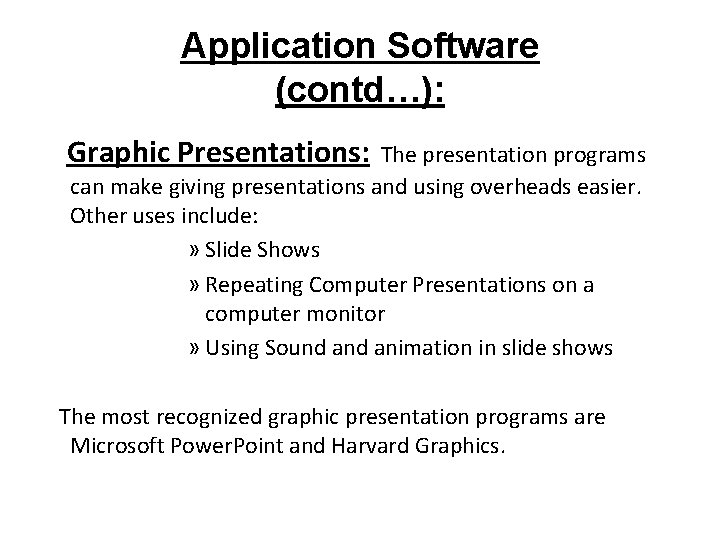 Application Software (contd…):

Graphic Presentations: The presentation programs can make giving presentations and using overheads easier. Other uses include:

» Slide Shows
» Repeating Computer Presentations on a computer monitor
» Using Sound and animation in slide shows

The most recognized graphic presentation programs are Microsoft PowerPoint and Harvard Graphics.